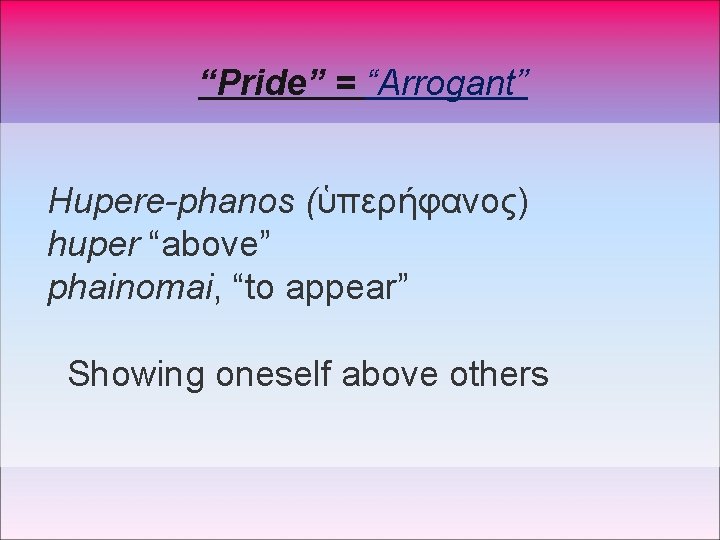 “Pride” = “Arrogant”

Hupere-phanos (ὑπερήφανος)
huper “above”
phainomai, “to appear”

Showing oneself above others